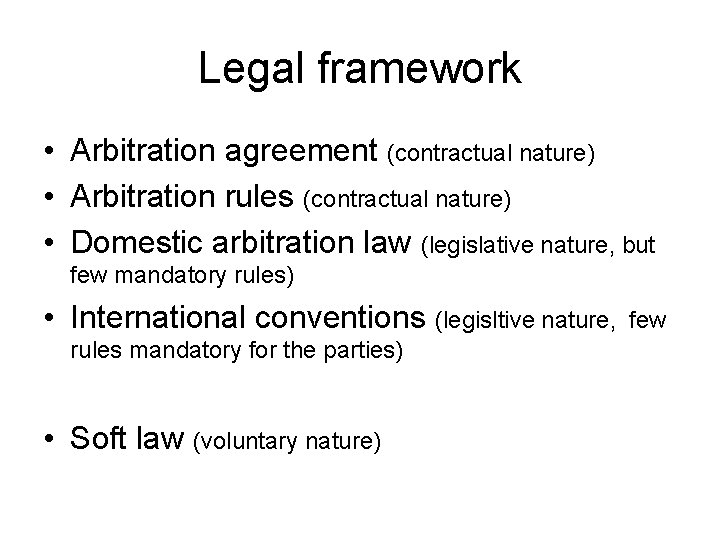 Legal framework

• Arbitration agreement (contractual nature)
• Arbitration rules (contractual nature)
• Domestic arbitration law (legislative nature, but few mandatory rules)
• International conventions (legisltive nature, few rules mandatory for the parties)

• Soft law (voluntary nature)